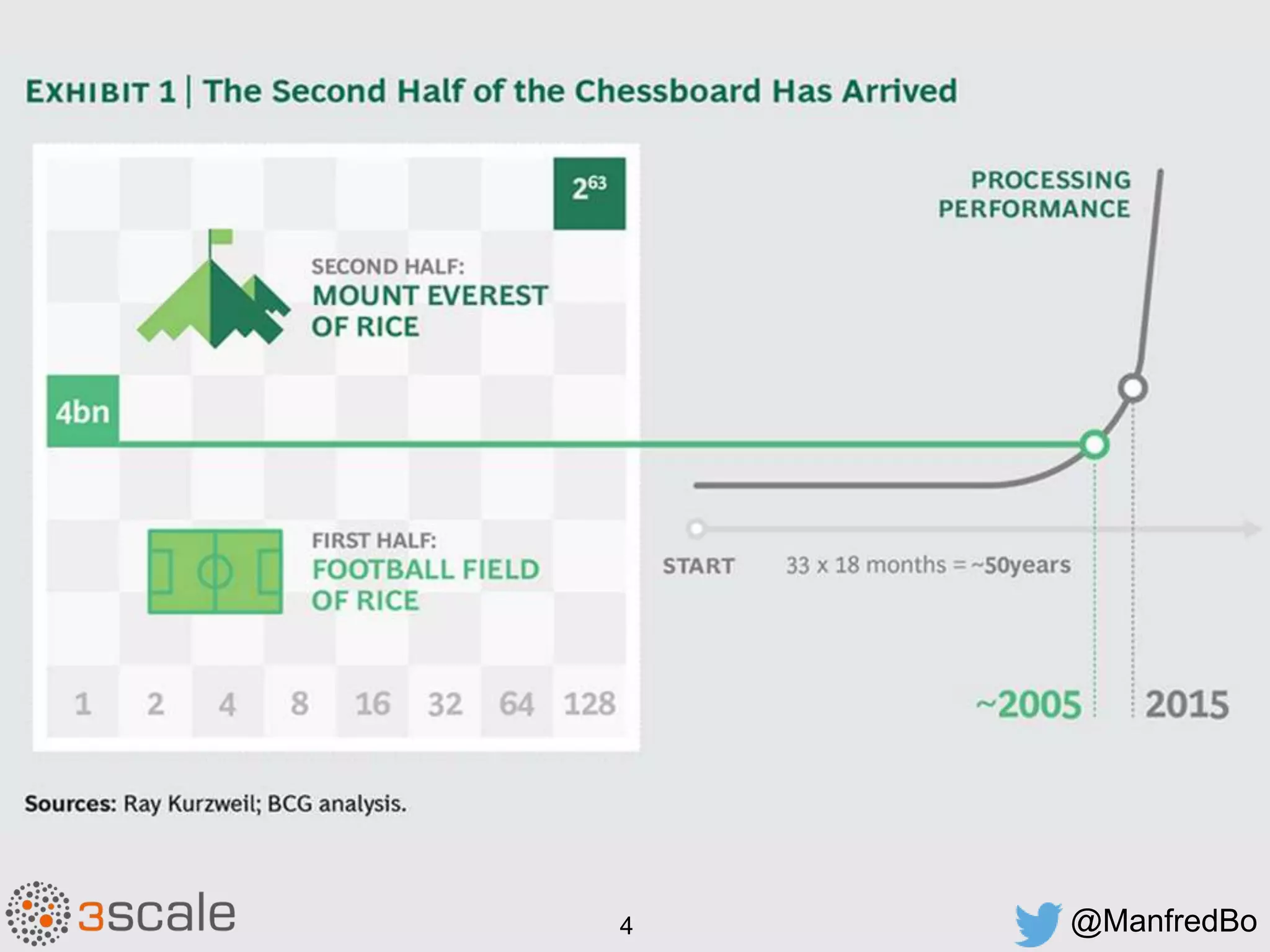 EXHIBIT 1 | The Second Half of the Chessboard Has Arrived

$2^{63}$

SECOND HALF:
MOUNT EVEREST OF RICE

4bn

FIRST HALF:
FOOTBALL FIELD OF RICE

1 2 4 8 16 32 64 128

PROCESSING PERFORMANCE

START

33 x 18 months = ~50years

~2005

2015

Sources: Ray Kurzweil; BCG analysis.

3scale

4

@ManfredBo